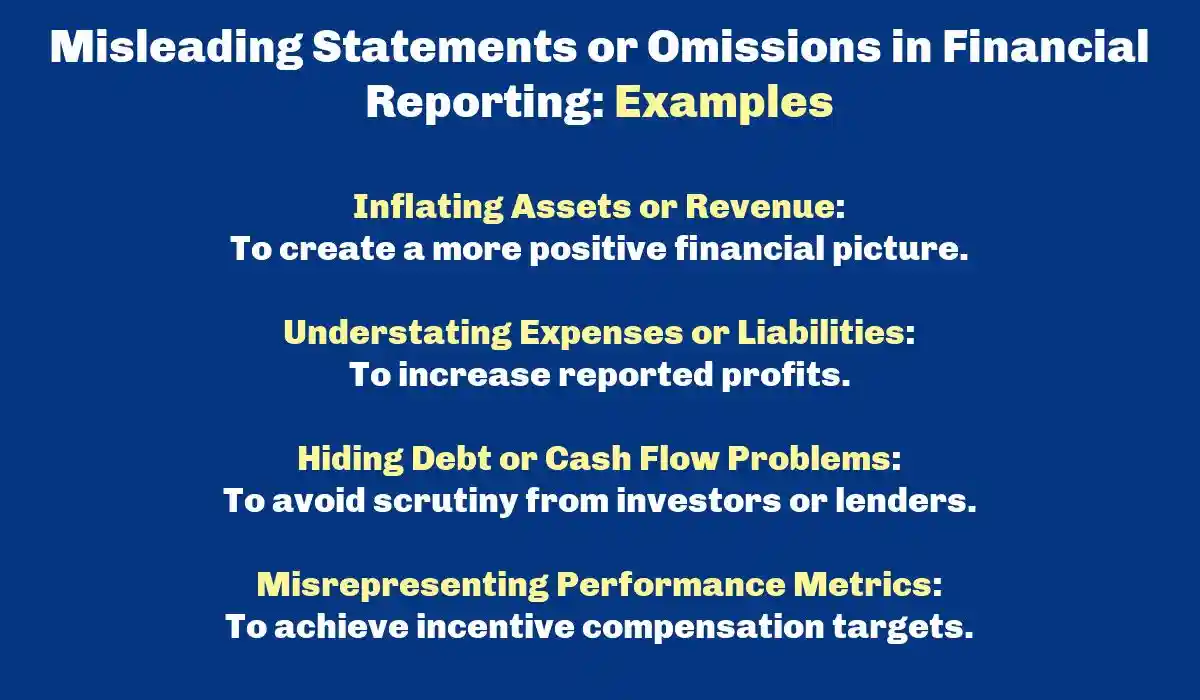 Misleading Statements or Omissions in Financial Reporting: Examples

Inflating Assets or Revenue:
To create a more positive financial picture.

Understating Expenses or Liabilities:
To increase reported profits.

Hiding Debt or Cash Flow Problems:
To avoid scrutiny from investors or lenders.

Misrepresenting Performance Metrics:
To achieve incentive compensation targets.